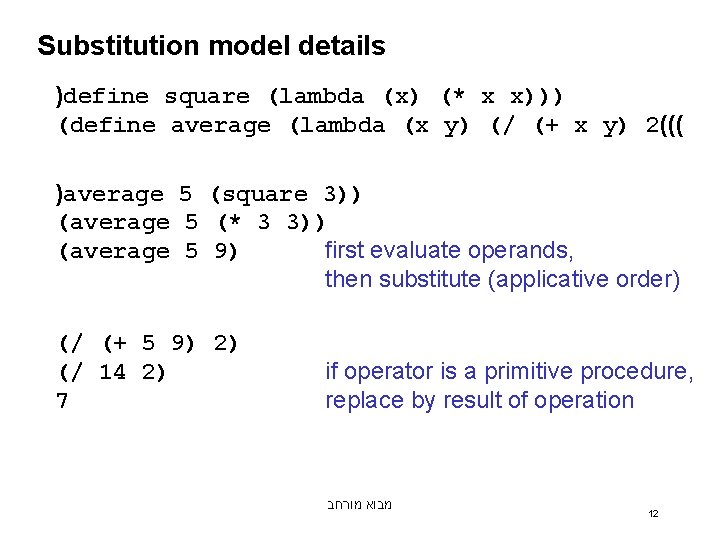 Substitution model details

)define square (lambda (x) (* x x)))
(define average (lambda (x y) (/ (+ x y) 2(((

)average 5 (square 3))
(average 5 (* 3 3))
(average 5 9) first evaluate operands, then substitute (applicative order)

(/ (+ 5 9) 2)
(/ 14 2) if operator is a primitive procedure,
7 replace by result of operation

מבוא מורחב

12